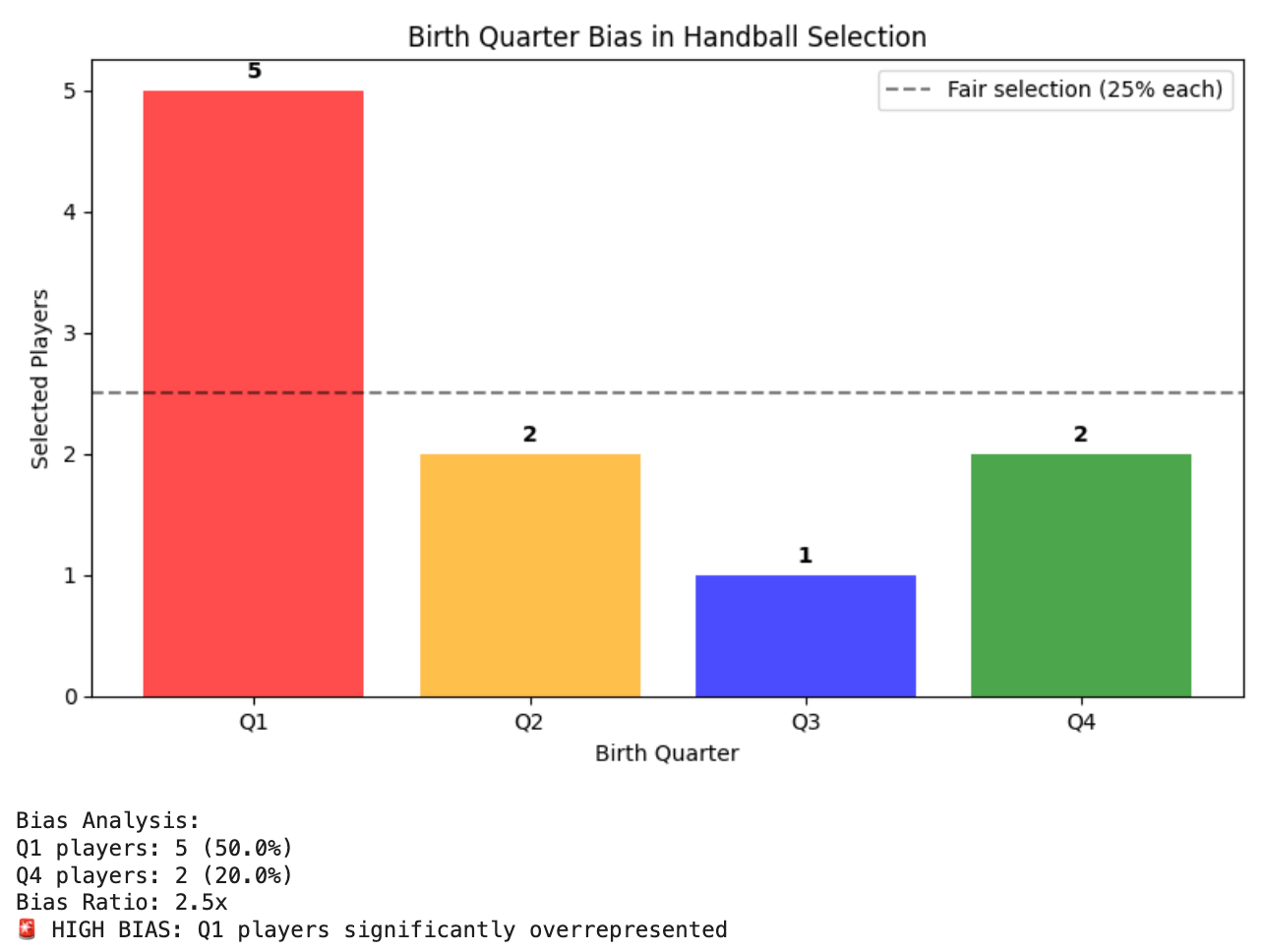 Birth Quarter Bias in Handball Selection

Fair selection (25% each)

Selected Players

5
4
3
2
1
0

5
2
1
2

Q1
Q2
Q3
Q4

Birth Quarter

Bias Analysis:
Q1 players: 5 (50.0%)
Q4 players: 2 (20.0%)
Bias Ratio: 2.5x
🚨 HIGH BIAS: Q1 players significantly overrepresented